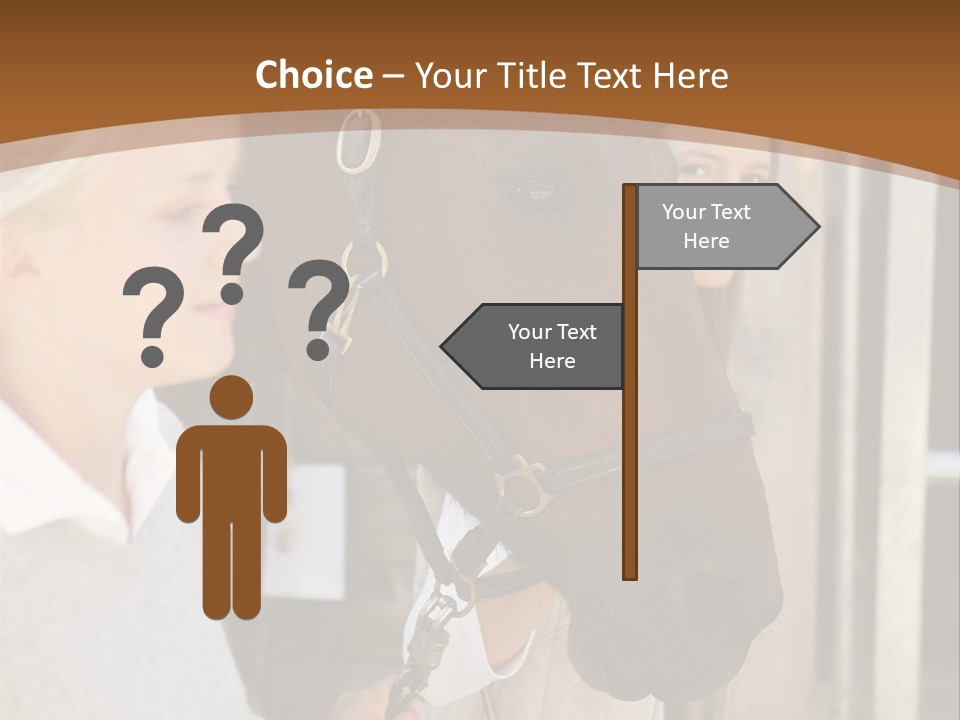 Choice – Your Title Text Here

? ? ?

Your Text Here

Your Text Here